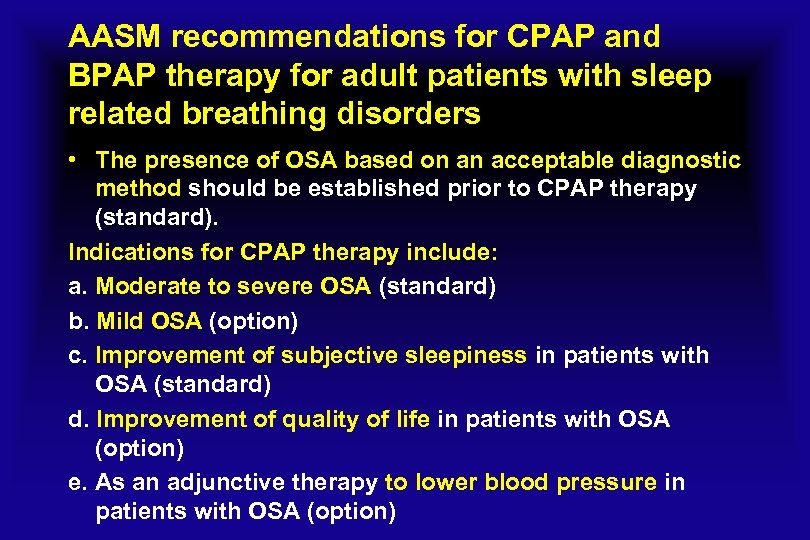 AASM recommendations for CPAP and BPAP therapy for adult patients with sleep related breathing disorders

• The presence of OSA based on an acceptable diagnostic method should be established prior to CPAP therapy (standard).

Indications for CPAP therapy include:

a. Moderate to severe OSA (standard)

b. Mild OSA (option)

c. Improvement of subjective sleepiness in patients with OSA (standard)

d. Improvement of quality of life in patients with OSA (option)

e. As an adjunctive therapy to lower blood pressure in patients with OSA (option)